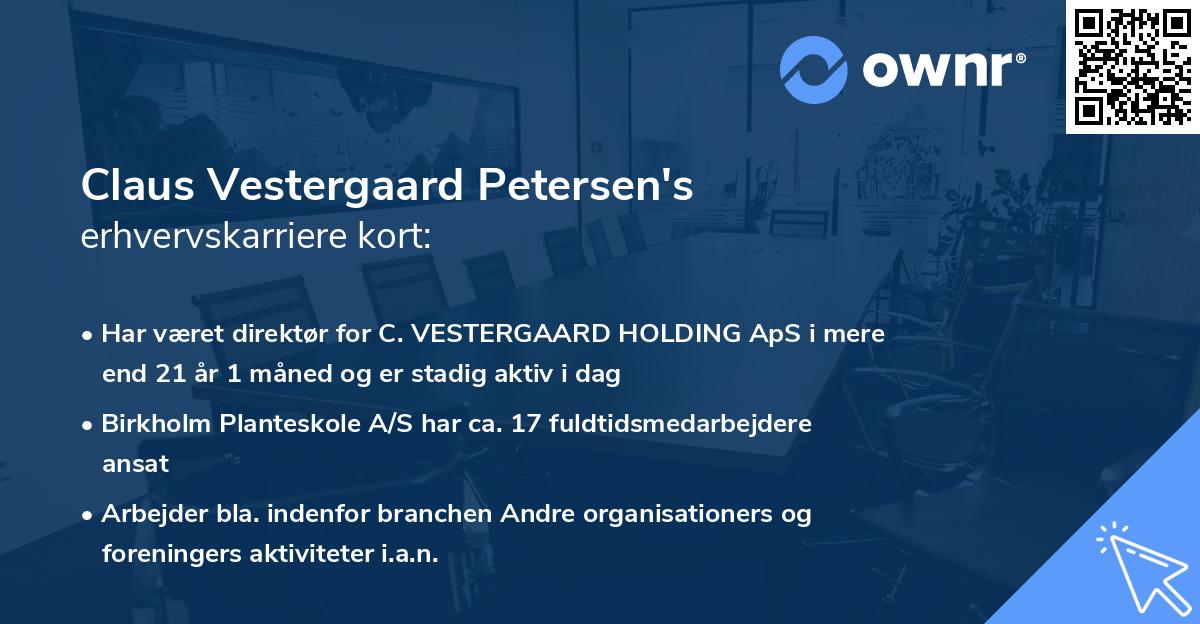 ownr®

Claus Vestergaard Petersen's
erhvervskarriere kort:

• Har været direktør for C. VESTERGAARD HOLDING ApS i mere end 21 år 1 måned og er stadig aktiv i dag

• Birkholm Planteskole A/S har ca. 17 fuldtidsmedarbejdere ansat

• Arbejder bla. indenfor branchen Andre organisationers og foreningers aktiviteter i.a.n.